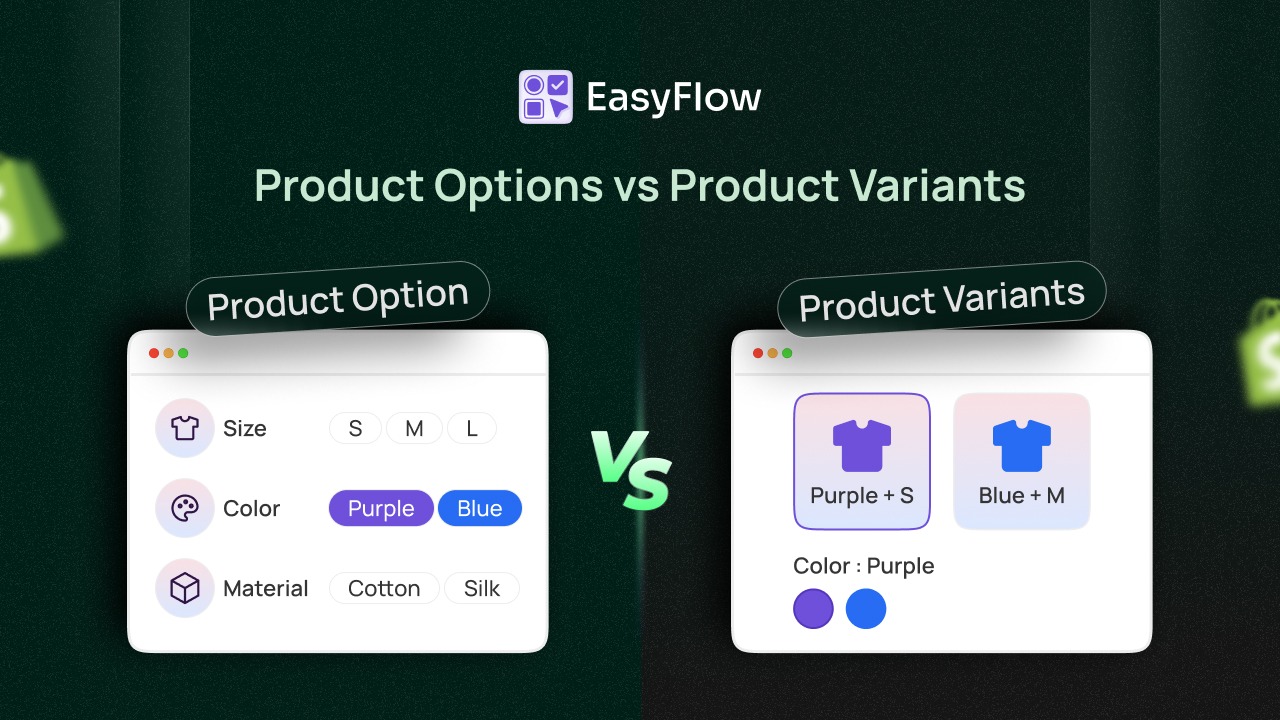 EasyFlow

Product Options vs Product Variants

Product Option

Size S M L

Color Purple Blue

Material Cotton Silk

VS

Product Variants

Purple + S

Blue + M

Color : Purple